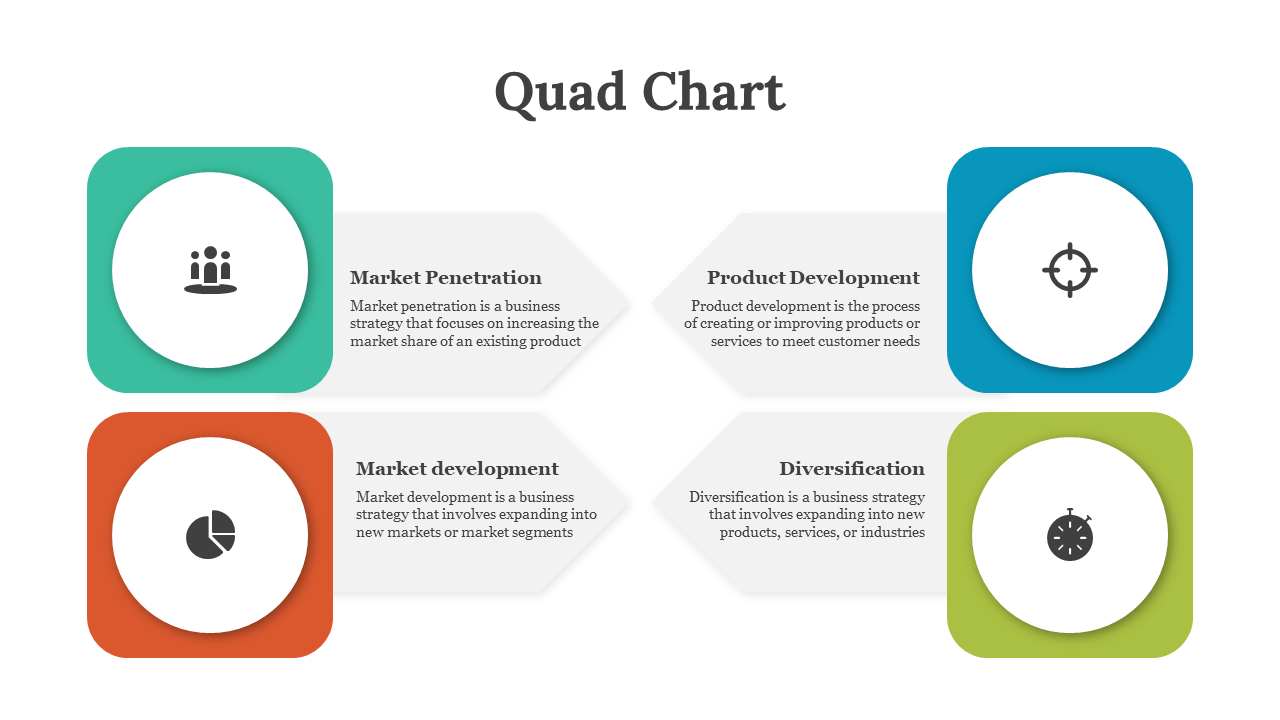 Quad Chart

Market Penetration

Market penetration is a business strategy that focuses on increasing the market share of an existing product

Product Development

Product development is the process of creating or improving products or services to meet customer needs

Market development

Market development is a business strategy that involves expanding into new markets or market segments

Diversification

Diversification is a business strategy that involves expanding into new products, services, or industries